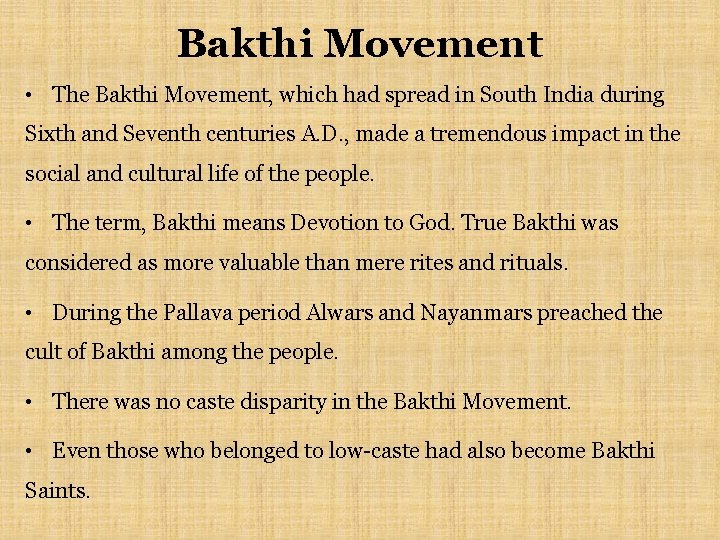 Bakthi Movement

• The Bakthi Movement, which had spread in South India during Sixth and Seventh centuries A.D., made a tremendous impact in the social and cultural life of the people.

• The term, Bakthi means Devotion to God. True Bakthi was considered as more valuable than mere rites and rituals.

• During the Pallava period Alwars and Nayanmars preached the cult of Bakthi among the people.

• There was no caste disparity in the Bakthi Movement.

• Even those who belonged to low-caste had also become Bakthi Saints.